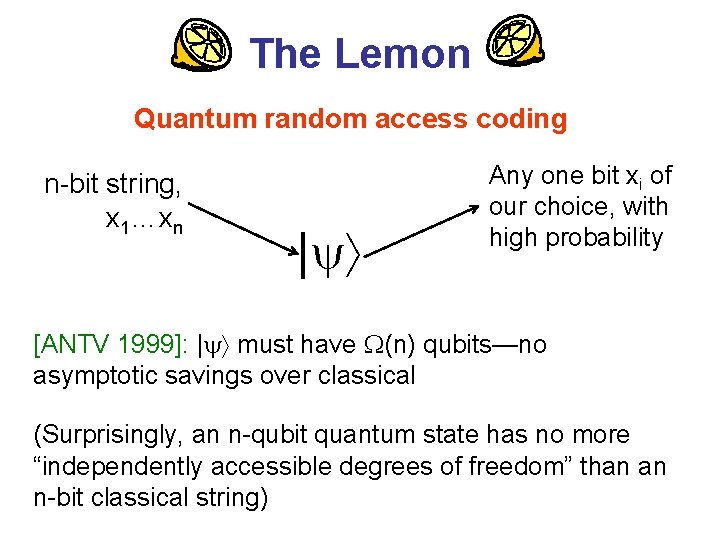 The Lemon

Quantum random access coding

n-bit string, $x_1 \ldots x_n$

$|\psi\rangle$

Any one bit $x_i$ of our choice, with high probability

[ANTV 1999]: $|\psi\rangle$ must have $\Omega(n)$ qubits—no asymptotic savings over classical

(Surprisingly, an n-qubit quantum state has no more “independently accessible degrees of freedom” than an n-bit classical string)